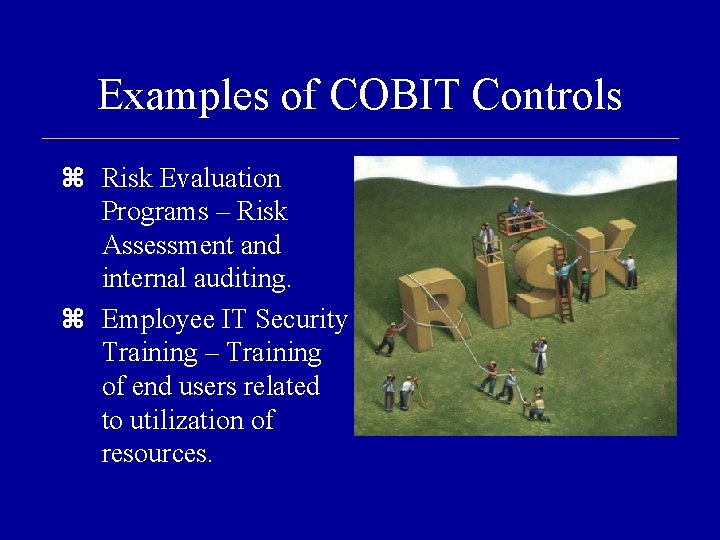 Examples of COBIT Controls

⌘ Risk Evaluation Programs – Risk Assessment and internal auditing.

⌘ Employee IT Security Training – Training of end users related to utilization of resources.

RISK